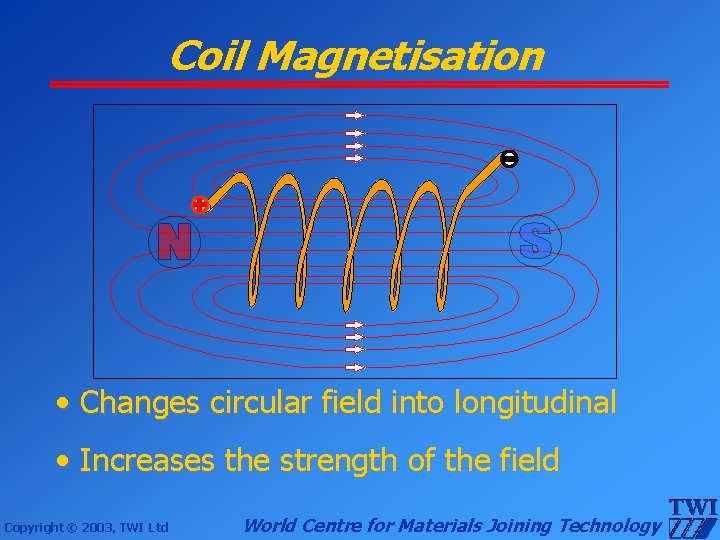 Coil Magnetisation

+

-

N

S

• Changes circular field into longitudinal

• Increases the strength of the field

Copyright © 2003, TWI Ltd

World Centre for Materials Joining Technology

TWI